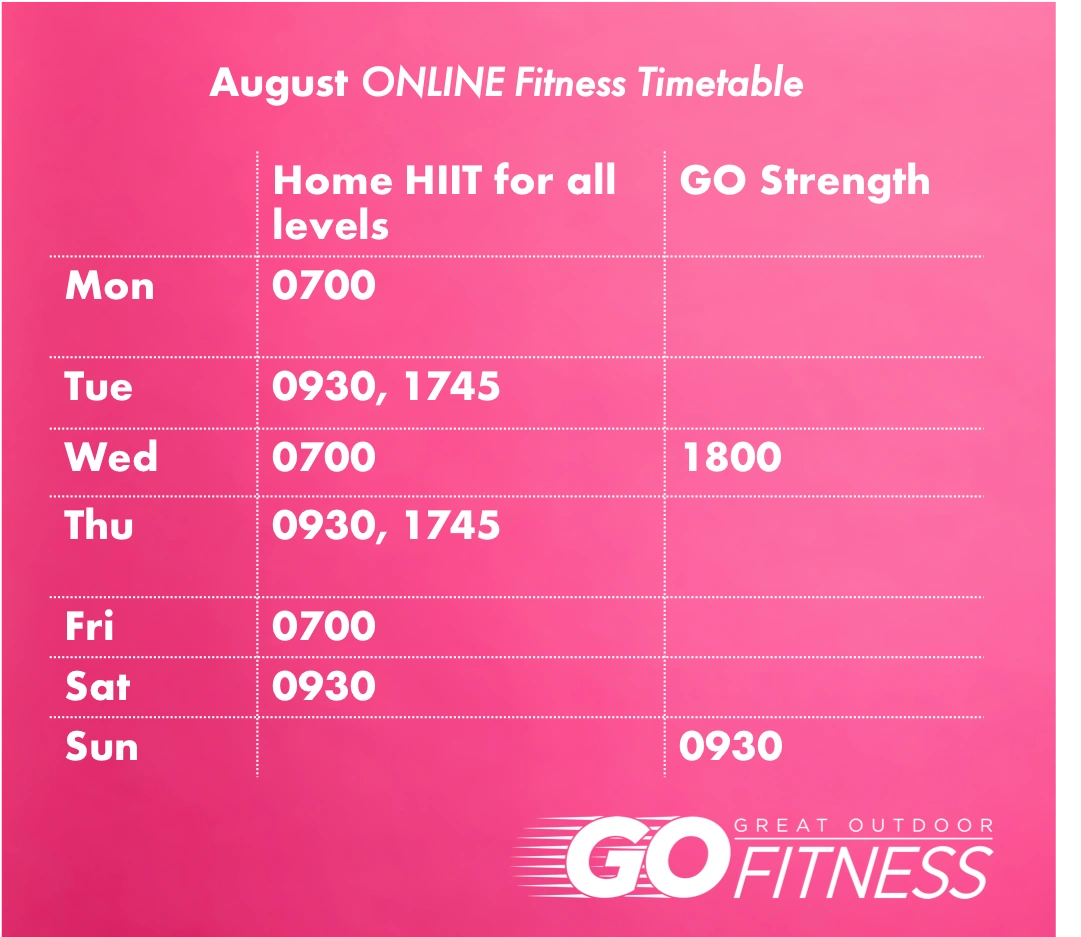 August ONLINE Fitness Timetable

| | Home HIIT for all levels | GO Strength |
|---|---|---|
| Mon | 0700 | |
| Tue | 0930, 1745 | |
| Wed | 0700 | 1800 |
| Thu | 0930, 1745 | |
| Fri | 0700 | |
| Sat | 0930 | |
| Sun | | 0930 |

GO GREAT OUTDOOR FITNESS